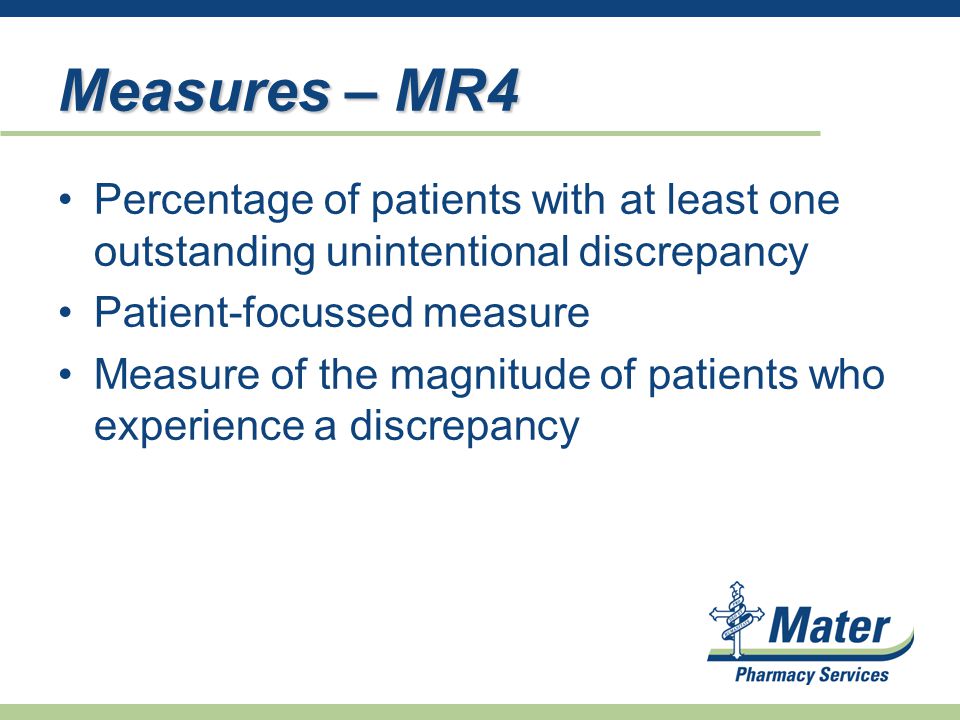 Measures – MR4

• Percentage of patients with at least one outstanding unintentional discrepancy
• Patient-focussed measure
• Measure of the magnitude of patients who experience a discrepancy

Mater
Pharmacy Services